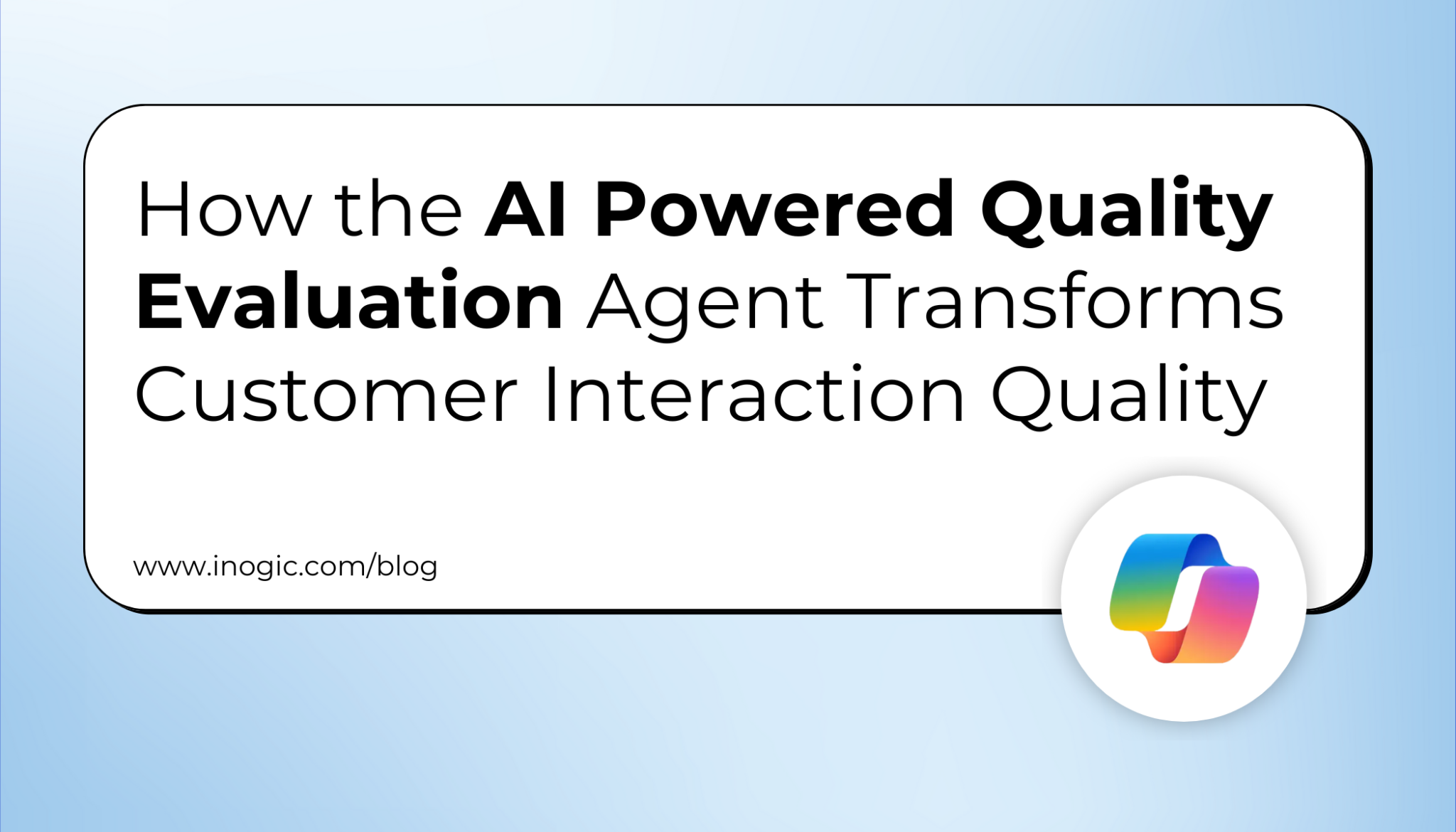 How the AI Powered Quality Evaluation Agent Transforms Customer Interaction Quality

www.inogic.com/blog